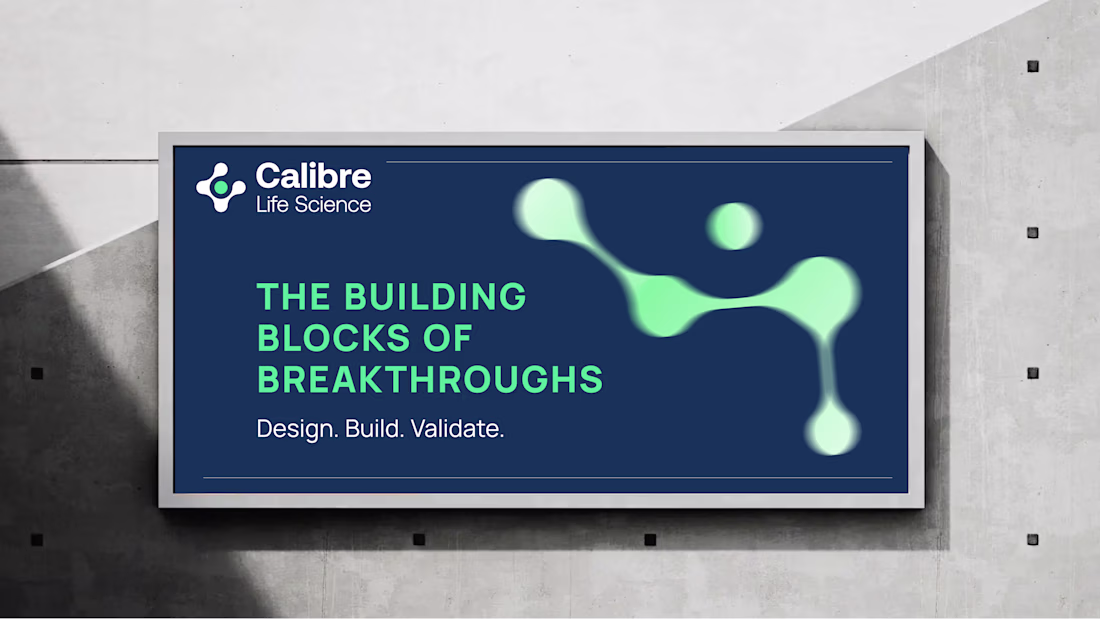 Calibre
Life Science

THE BUILDING BLOCKS OF BREAKTHROUGHS

Design. Build. Validate.